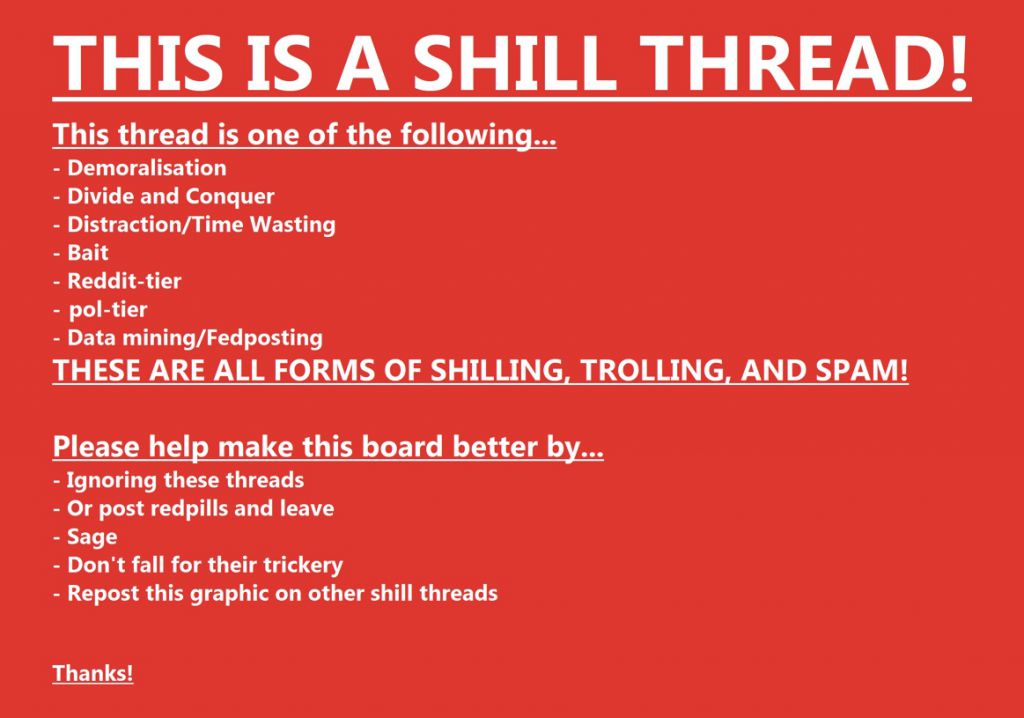 THIS IS A SHILL THREAD!

This thread is one of the following...
- Demoralisation
- Divide and Conquer
- Distraction/Time Wasting
- Bait
- Reddit-tier
- pol-tier
- Data mining/Fedposting
THESE ARE ALL FORMS OF SHILLING, TROLLING, AND SPAM!

Please help make this board better by...
- Ignoring these threads
- Or post redpills and leave
- Sage
- Don't fall for their trickery
- Repost this graphic on other shill threads

Thanks!